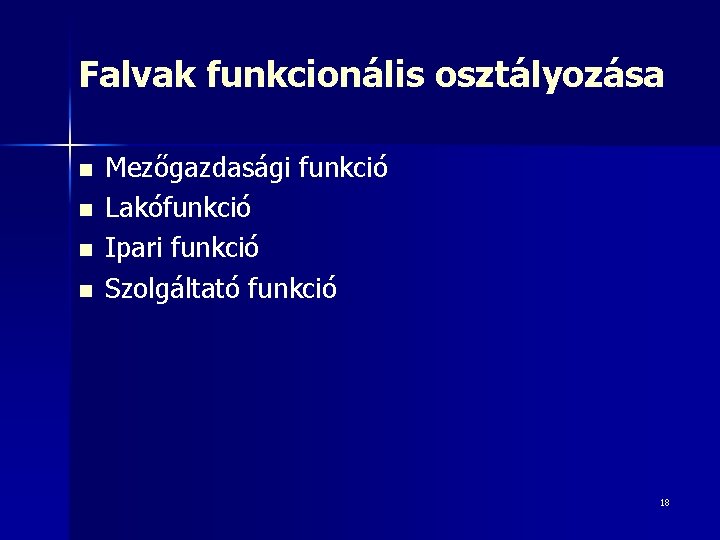 Falvak funkcionális osztályozása

- Mezőgazdasági funkció
- Lakófunkció
- Ipari funkció
- Szolgáltató funkció

18